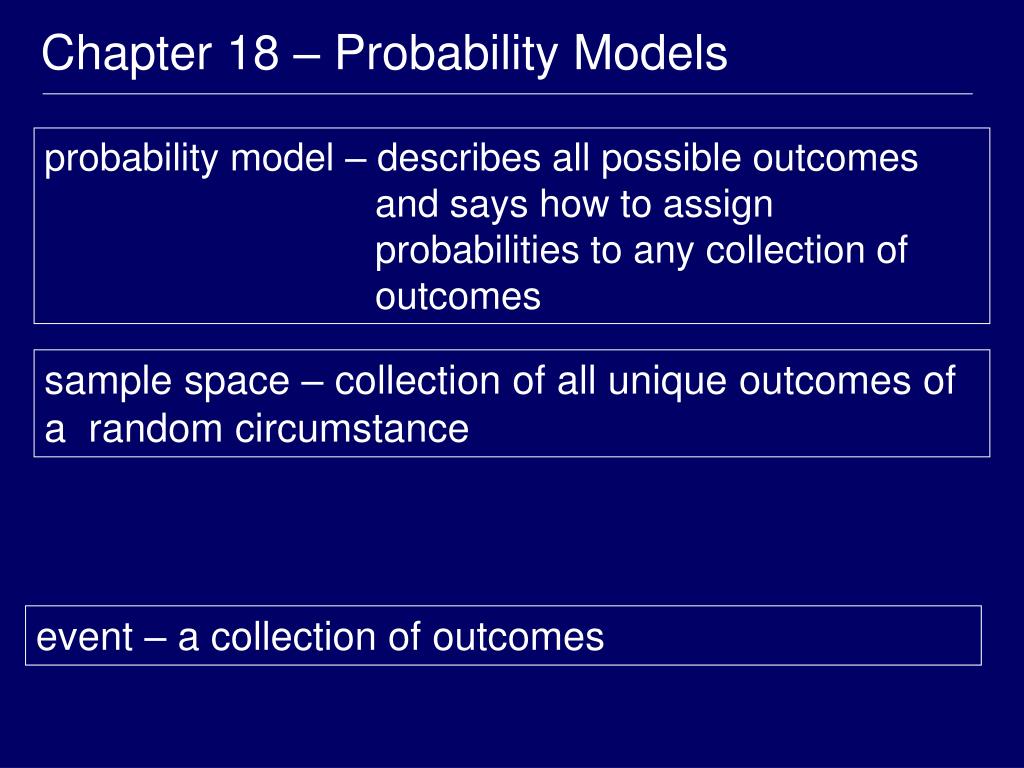 Chapter 18 – Probability Models

probability model – describes all possible outcomes and says how to assign probabilities to any collection of outcomes

sample space – collection of all unique outcomes of a random circumstance

event – a collection of outcomes